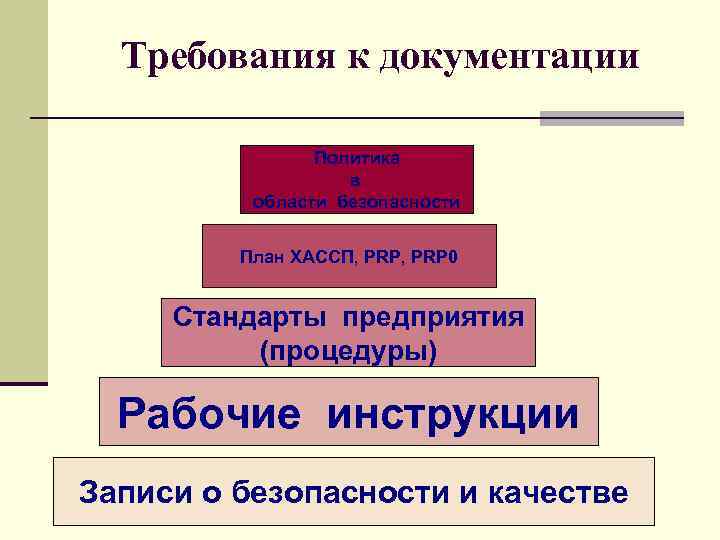 Требования к документации

Политика в области безопасности

План ХАССП, PRP, PRP0

Стандарты предприятия (процедуры)

Рабочие инструкции

Записи о безопасности и качестве